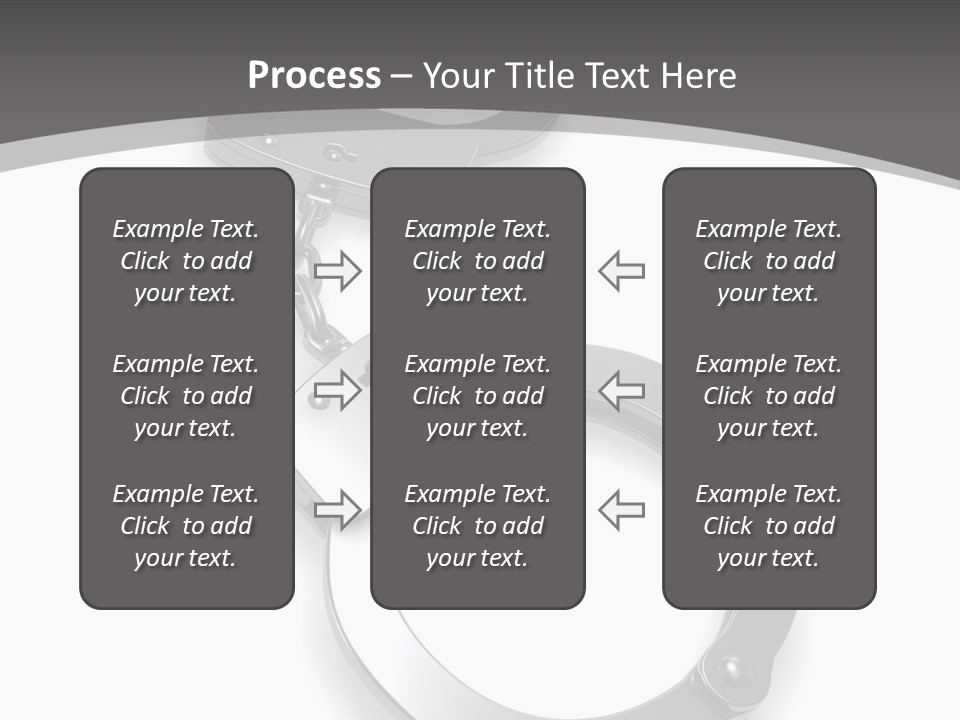 Process – Your Title Text Here

Example Text. Click to add your text.

Example Text. Click to add your text.

Example Text. Click to add your text.

Example Text. Click to add your text.

Example Text. Click to add your text.

Example Text. Click to add your text.

Example Text. Click to add your text.

Example Text. Click to add your text.

Example Text. Click to add your text.